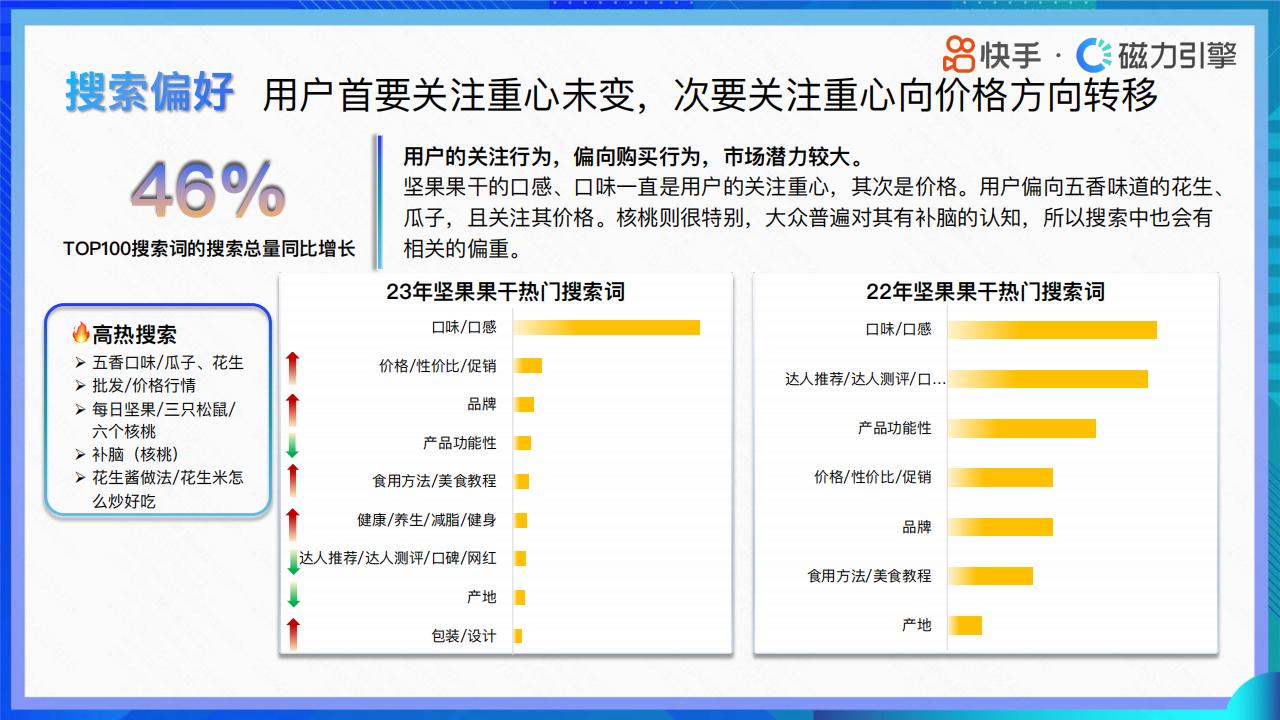 快手 · 磁力引擎

搜索偏好 用户首要关注重心未变，次要关注重心向价格方向转移

46%
TOP100搜索词的搜索总量同比增长

用户的关注行为，偏向购买行为，市场潜力较大。
坚果果干的口感、口味一直是用户的关注重心，其次是价格。用户偏向五香味道的花生、瓜子，且关注其价格。核桃则很特别，大众普遍对其有补脑的认知，所以搜索中也会有相关的偏重。

🔥高热搜索
➢ 五香口味/瓜子、花生
➢ 批发/价格行情
➢ 每日坚果/三只松鼠/六个核桃
➢ 补脑（核桃）
➢ 花生酱做法/花生米怎么炒好吃

23年坚果果干热门搜索词
口味/口感
价格/性价比/促销
品牌
产品功能性
食用方法/美食教程
健康/养生/减脂/健身
达人推荐/达人测评/口碑/网红
产地
包装/设计

22年坚果果干热门搜索词
口味/口感
达人推荐/达人测评/口...
产品功能性
价格/性价比/促销
品牌
食用方法/美食教程
产地